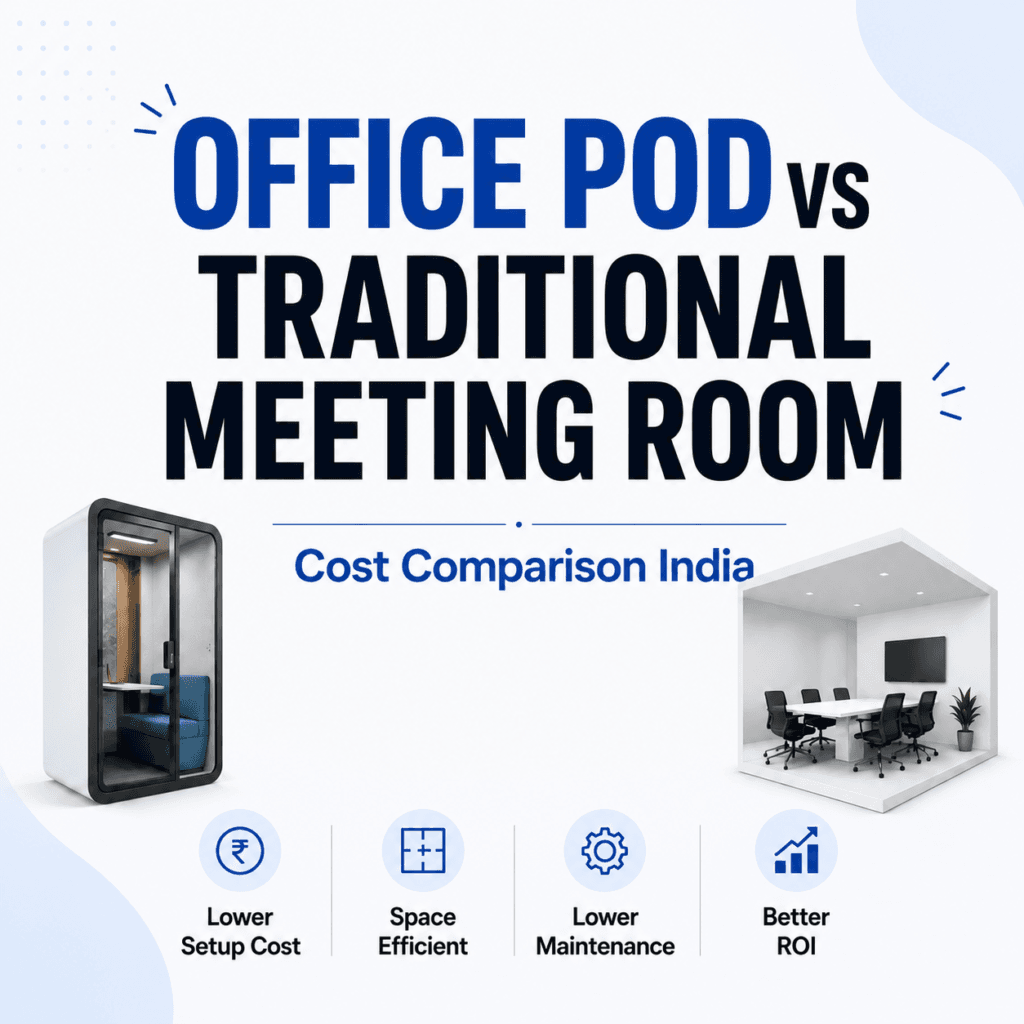 OFFICE POD VS TRADITIONAL MEETING ROOM

Cost Comparison India

₹

Lower Setup Cost

Space Efficient

Lower Maintenance

Better ROI